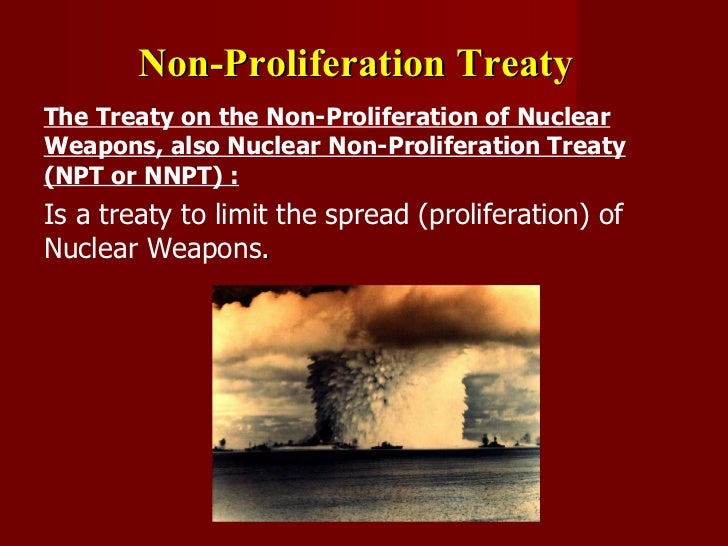 Non-Proliferation Treaty

The Treaty on the Non-Proliferation of Nuclear Weapons, also Nuclear Non-Proliferation Treaty (NPT or NNPT) :

Is a treaty to limit the spread (proliferation) of Nuclear Weapons.